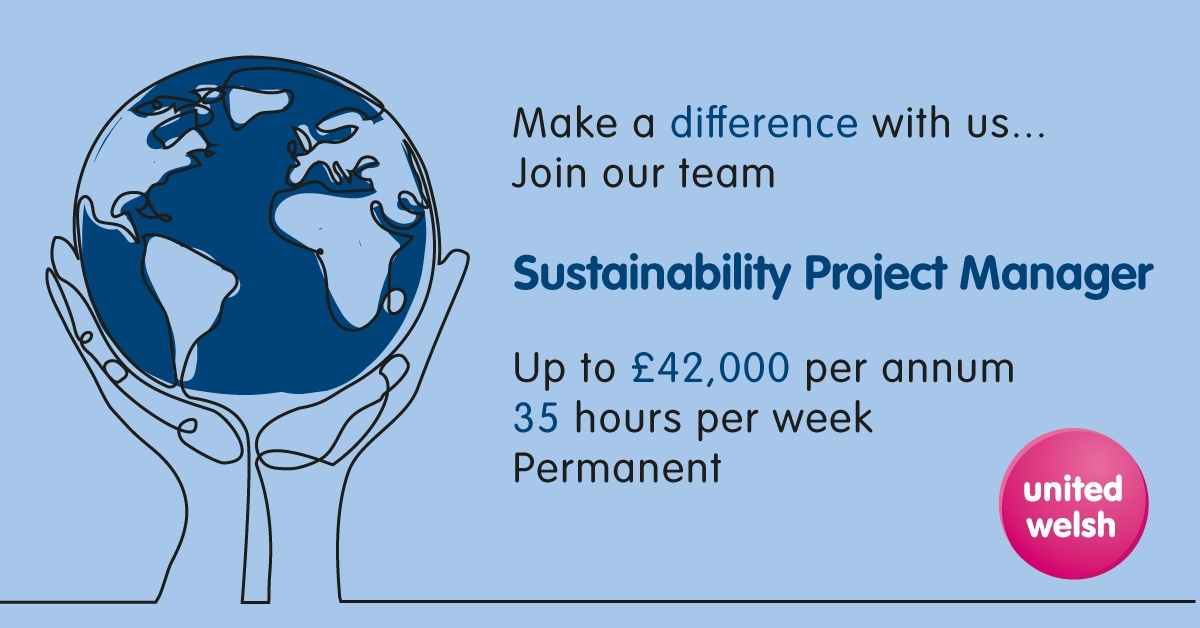 Make a difference with us...
Join our team

Sustainability Project Manager

Up to £42,000 per annum
35 hours per week
Permanent

united welsh